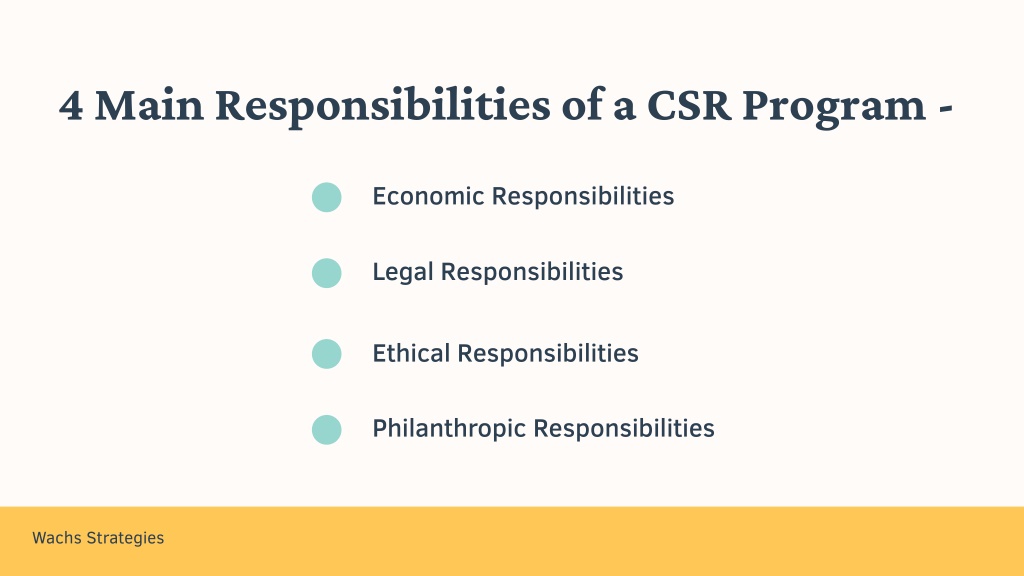 4 Main Responsibilities of a CSR Program -

Economic Responsibilities

Legal Responsibilities

Ethical Responsibilities

Philanthropic Responsibilities

Wachs Strategies